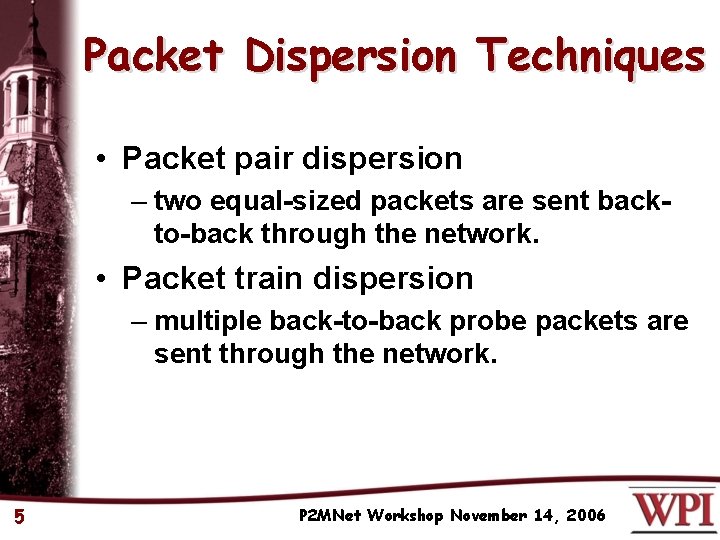 Packet Dispersion Techniques

• Packet pair dispersion
– two equal-sized packets are sent back-to-back through the network.

• Packet train dispersion
– multiple back-to-back probe packets are sent through the network.

5

P2MNet Workshop November 14, 2006

WPI